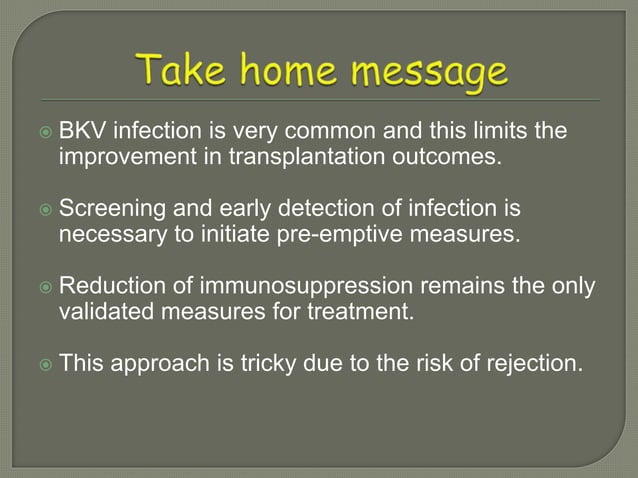 Take home message

BKV infection is very common and this limits the improvement in transplantation outcomes.

Screening and early detection of infection is necessary to initiate pre-emptive measures.

Reduction of immunosuppression remains the only validated measures for treatment.

This approach is tricky due to the risk of rejection.